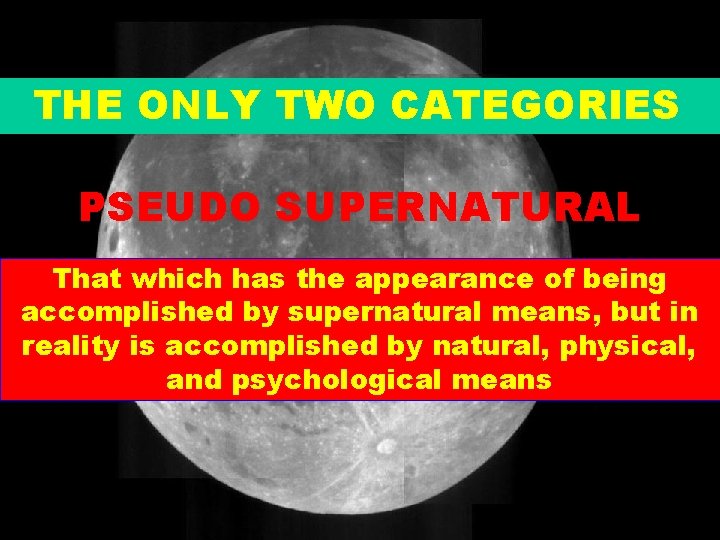 THE ONLY TWO CATEGORIES

PSEUDO SUPERNATURAL

That which has the appearance of being accomplished by supernatural means, but in reality is accomplished by natural, physical, and psychological means